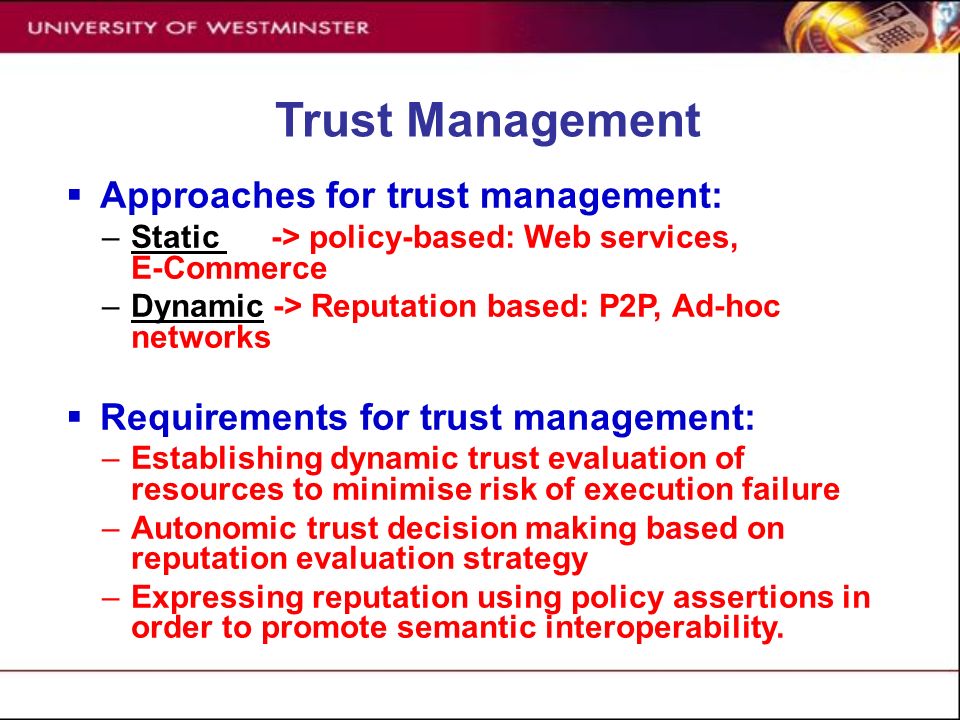 UNIVERSITY OF WESTMINSTER

Trust Management

▪ Approaches for trust management:
– Static -> policy-based: Web services, E-Commerce
– Dynamic -> Reputation based: P2P, Ad-hoc networks

▪ Requirements for trust management:
– Establishing dynamic trust evaluation of resources to minimise risk of execution failure
– Autonomic trust decision making based on reputation evaluation strategy
– Expressing reputation using policy assertions in order to promote semantic interoperability.